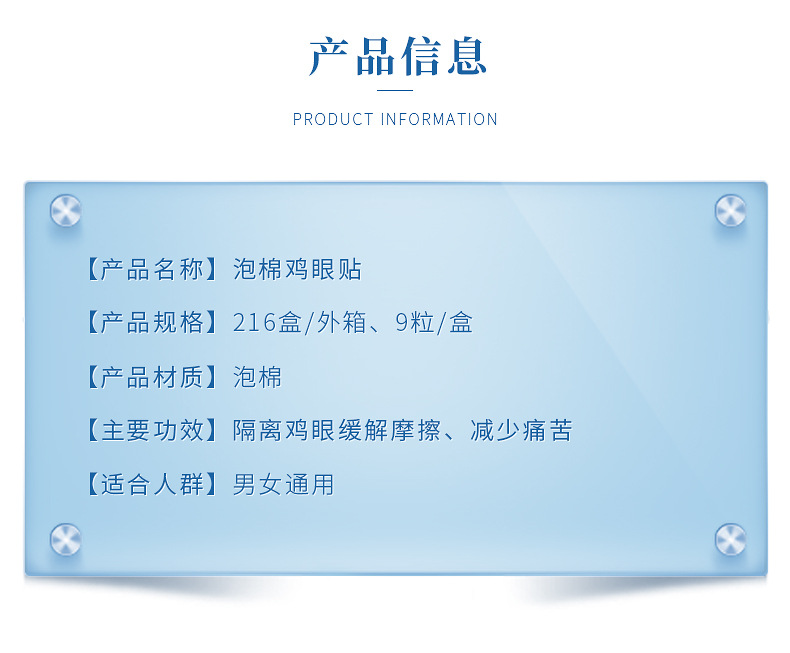 产品信息

PRODUCT INFORMATION

【产品名称】泡棉鸡眼贴

【产品规格】216盒/外箱、9粒/盒

【产品材质】泡棉

【主要功效】隔离鸡眼缓解摩擦、减少痛苦

【适合人群】男女通用